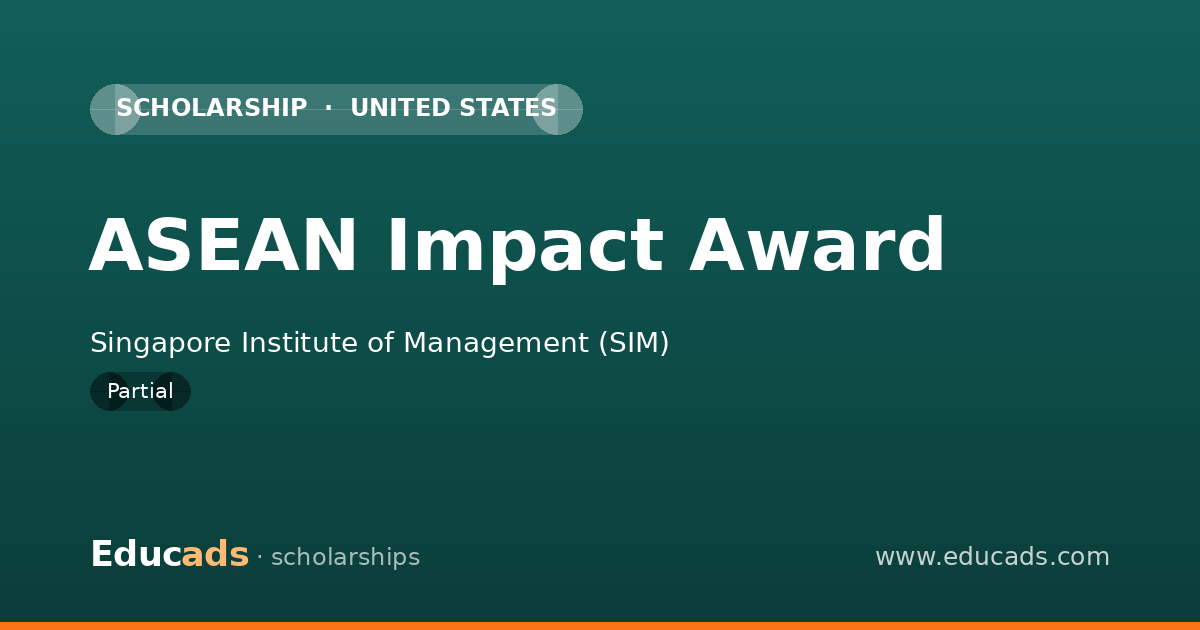 SCHOLARSHIP · UNITED STATES

ASEAN Impact Award

Singapore Institute of Management (SIM)

Partial

Educads · scholarships

www.educads.com